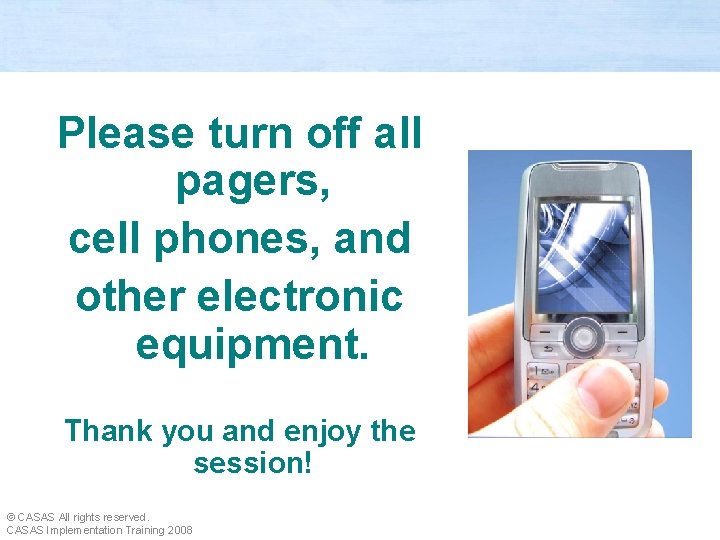 Please turn off all pagers,
cell phones, and
other electronic equipment.

Thank you and enjoy the session!

© CASAS All rights reserved.
CASAS Implementation Training 2008